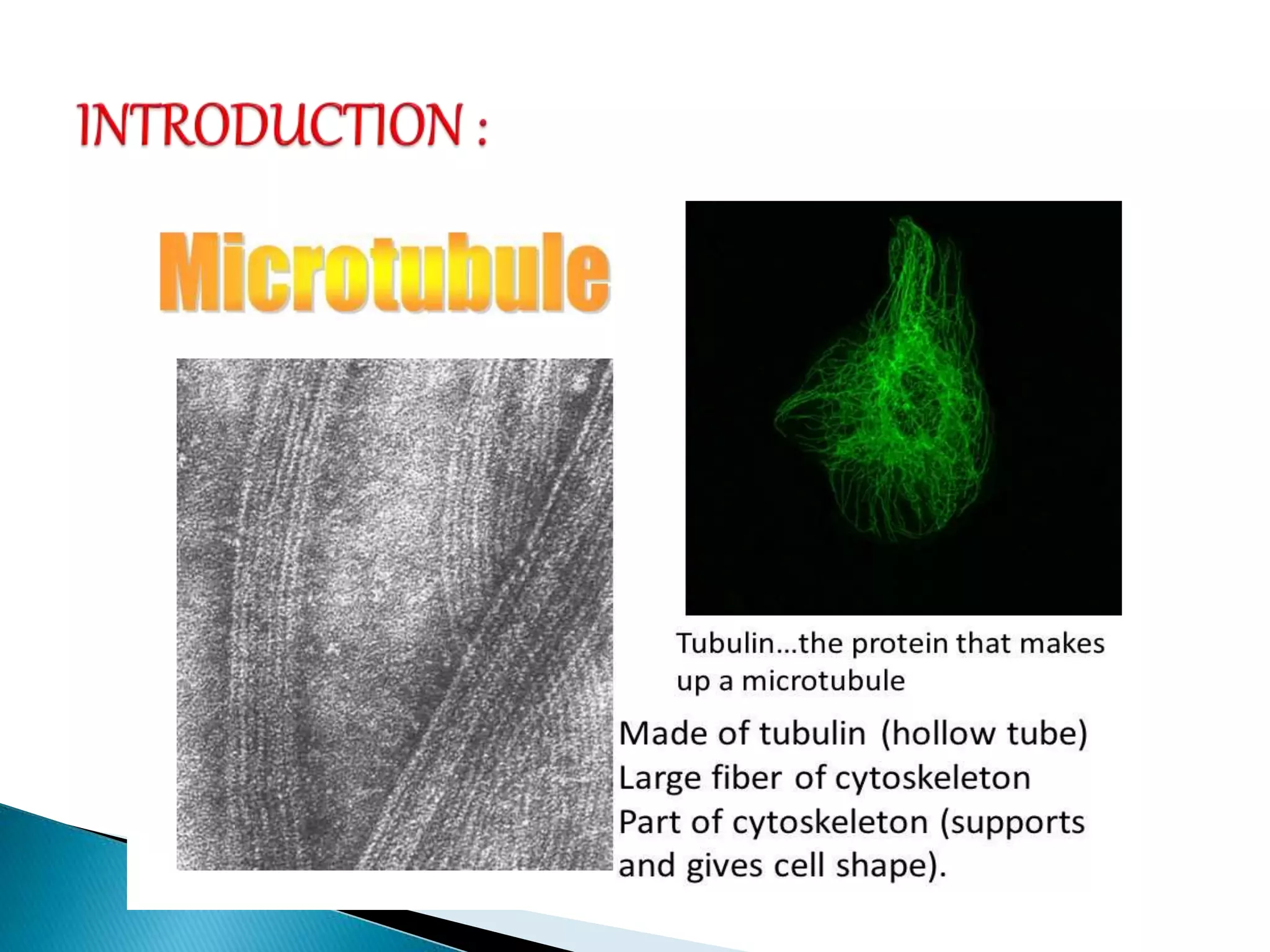 INTRODUCTION :

Microtubule

Tubulin...the protein that makes up a microtubule

Made of tubulin (hollow tube)
Large fiber of cytoskeleton
Part of cytoskeleton (supports and gives cell shape).